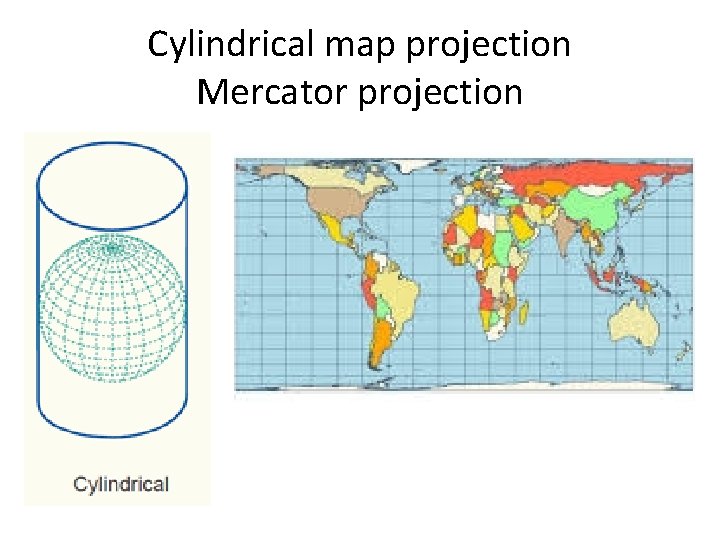 Cylindrical map projection
Mercator projection

Cylindrical